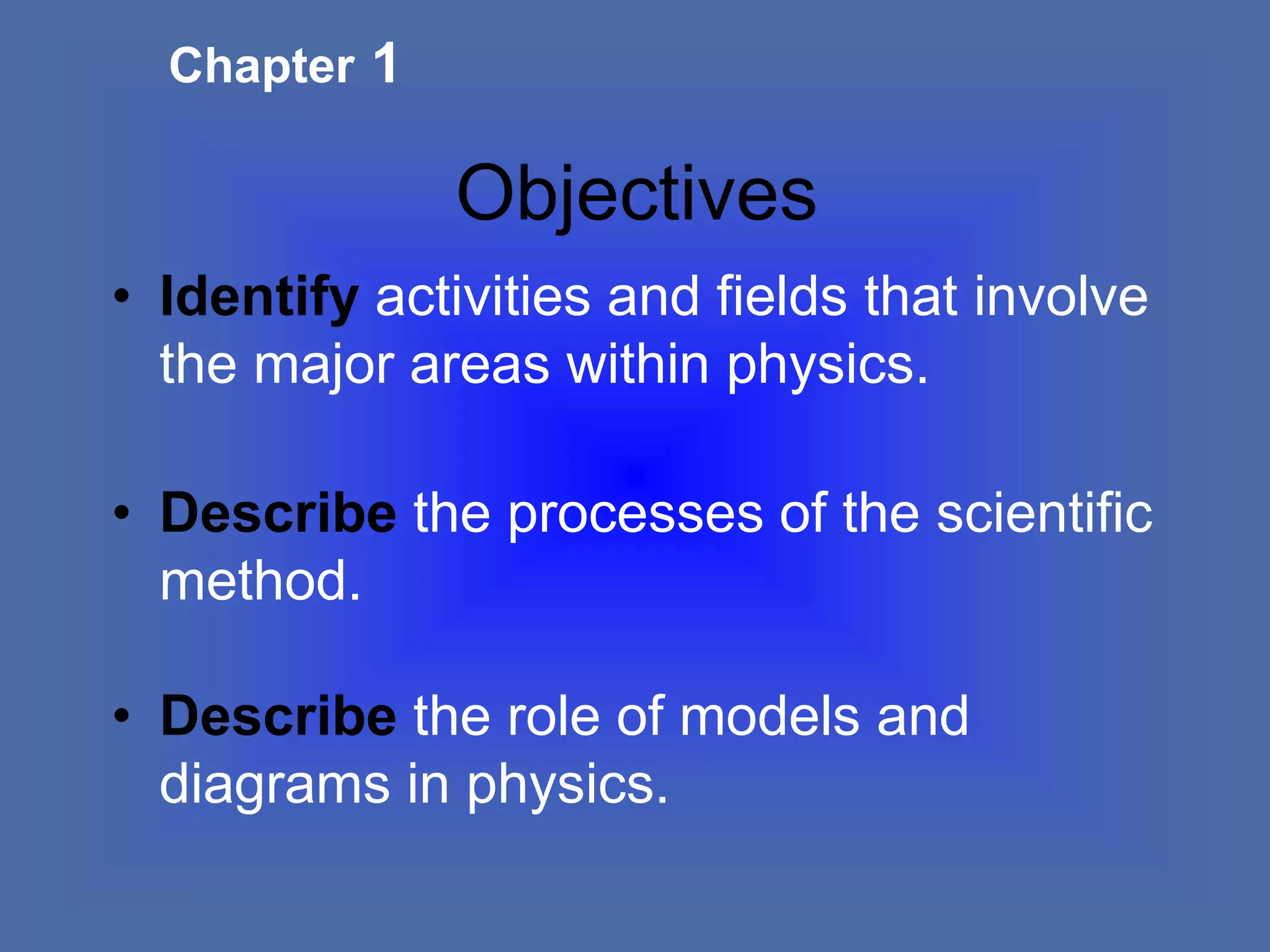 Chapter 1

Objectives

• Identify activities and fields that involve the major areas within physics.

• Describe the processes of the scientific method.

• Describe the role of models and diagrams in physics.